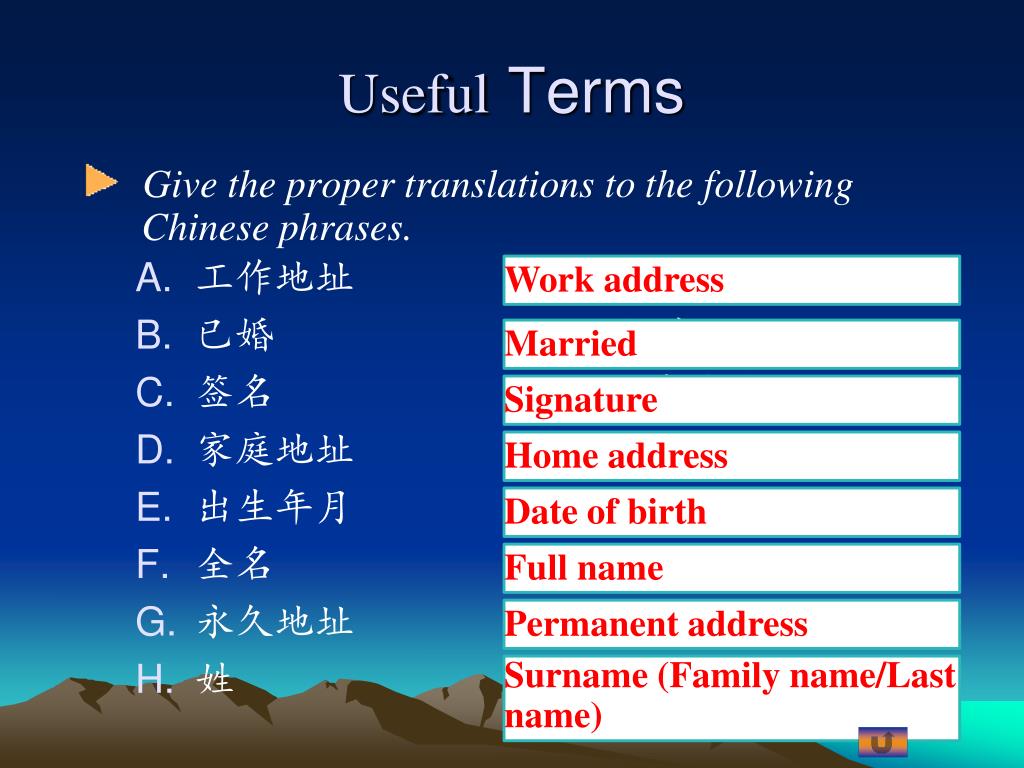 Useful Terms

Give the proper translations to the following Chinese phrases.

A. 工作地址
B. 已婚
C. 签名
D. 家庭地址
E. 出生年月
F. 全名
G. 永久地址
H. 姓

Work address
Married
Signature
Home address
Date of birth
Full name
Permanent address
Surname (Family name/Last name)